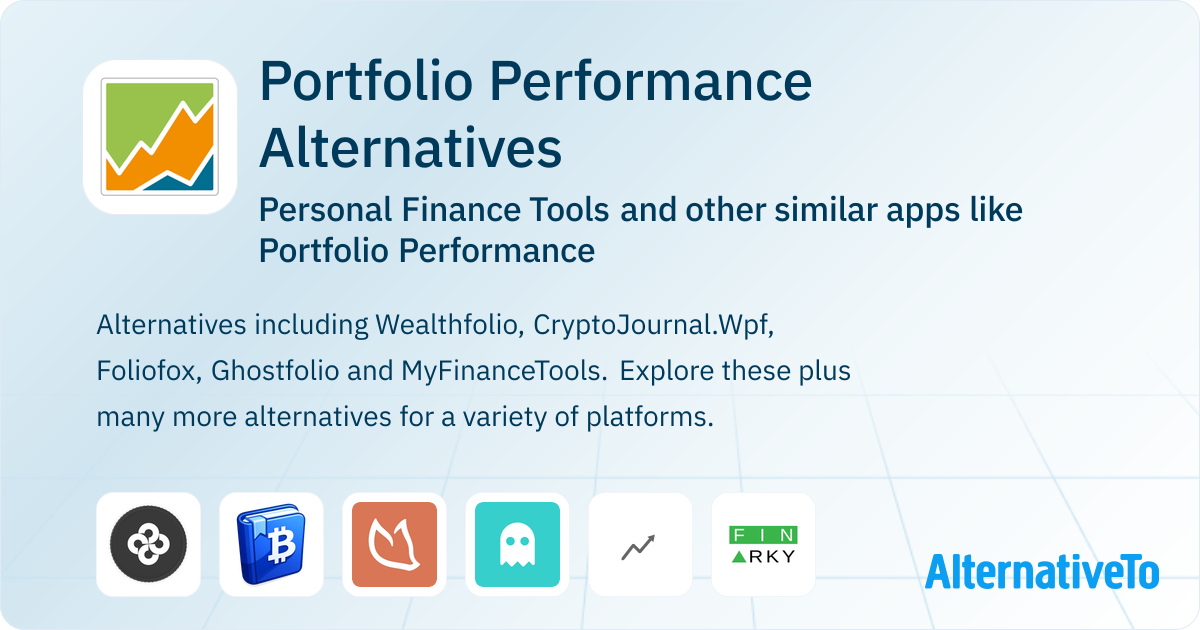 Portfolio Performance Alternatives

Personal Finance Tools and other similar apps like Portfolio Performance

Alternatives including Wealthfolio, CryptoJournal.Wpf, Foliofox, Ghostfolio and MyFinanceTools. Explore these plus many more alternatives for a variety of platforms.

FIN
ARKY

AlternativeTo